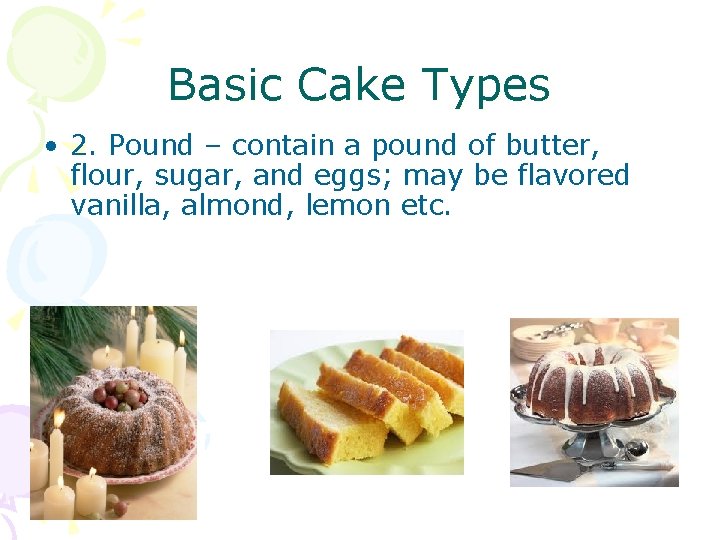 Basic Cake Types

• 2. Pound – contain a pound of butter, flour, sugar, and eggs; may be flavored vanilla, almond, lemon etc.